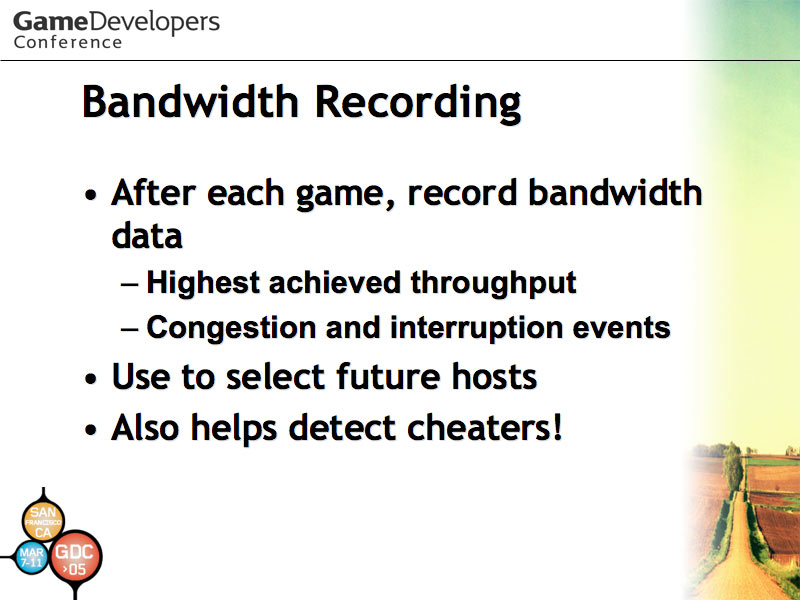 GameDevelopers
Conference

Bandwidth Recording

• After each game, record bandwidth data
– Highest achieved throughput
– Congestion and interruption events
• Use to select future hosts
• Also helps detect cheaters!

SAN FRANCISCO CA
MAR 7-11
GDC ›05